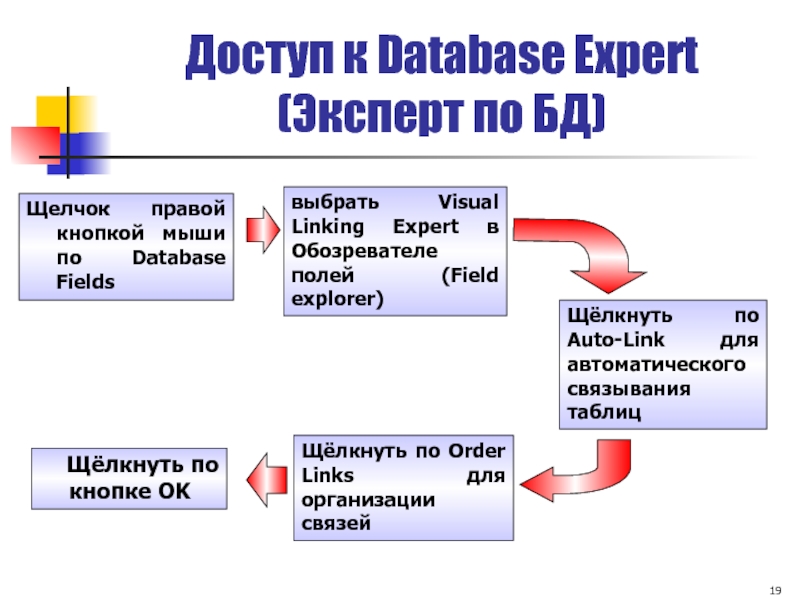 Доступ к Database Expert (Эксперт по БД)

Щелчок правой кнопкой мыши по Database Fields

выбрать Visual Linking Expert в Обозревателе полей (Field explorer)

Щёлкнуть по Auto-Link для автоматического связывания таблиц

Щёлкнуть по Order Links для организации связей

Щёлкнуть по кнопке OK

19